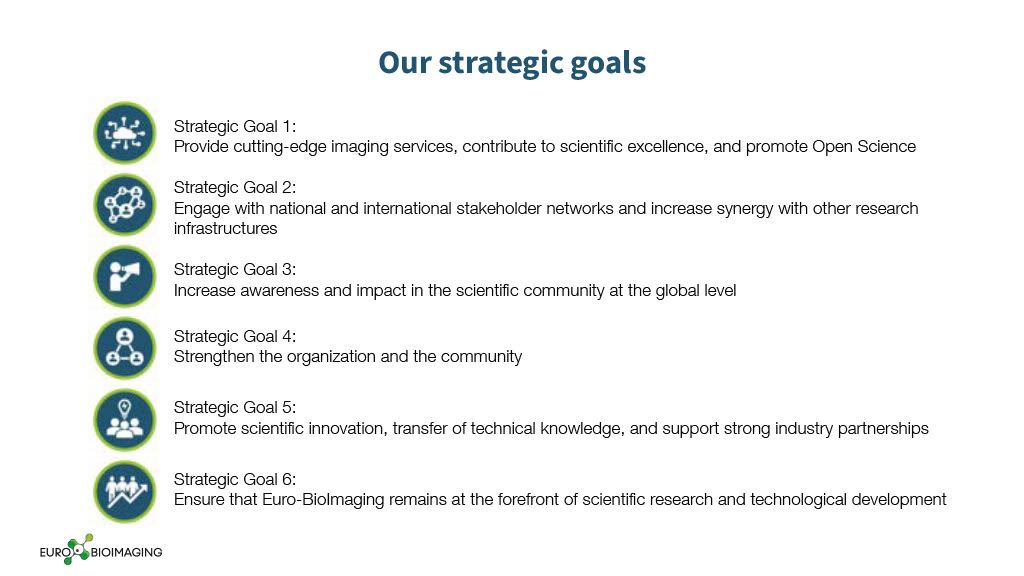 Our strategic goals

Strategic Goal 1:
Provide cutting-edge imaging services, contribute to scientific excellence, and promote Open Science

Strategic Goal 2:
Engage with national and international stakeholder networks and increase synergy with other research infrastructures

Strategic Goal 3:
Increase awareness and impact in the scientific community at the global level

Strategic Goal 4:
Strengthen the organization and the community

Strategic Goal 5:
Promote scientific innovation, transfer of technical knowledge, and support strong industry partnerships

Strategic Goal 6:
Ensure that Euro-BioImaging remains at the forefront of scientific research and technological development

EURO BIOIMAGING